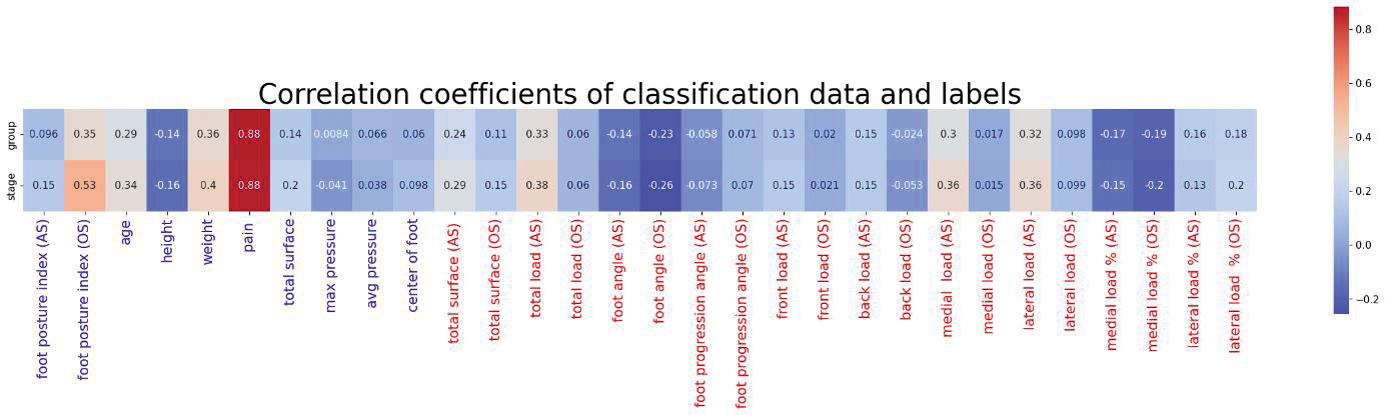 Correlation coefficients of classification data and labels

| | foot posture index (AS) | foot posture index (OS) | age | height | weight | pain | total surface | max pressure | avg pressure | center of foot | total surface (AS) | total surface (OS) | total load (AS) | total load (OS) | foot angle (AS) | foot angle (OS) | foot progression angle (AS) | foot progression angle (OS) | front load (AS) | front load (OS) | back load (AS) | back load (OS) | medial load (AS) | medial load (OS) | lateral load (AS) | lateral load (OS) | medial load % (AS) | medial load % (OS) | lateral load % (AS) | lateral load % (OS) |
|---|---|---|---|---|---|---|---|---|---|---|---|---|---|---|---|---|---|---|---|---|---|---|---|---|---|---|---|---|---|---|
| group | 0.096 | 0.35 | 0.29 | -0.14 | 0.36 | 0.88 | 0.14 | 0.0084 | 0.066 | 0.06 | 0.24 | 0.11 | 0.33 | 0.06 | -0.14 | -0.23 | -0.058 | 0.071 | 0.13 | 0.02 | 0.15 | -0.024 | 0.3 | 0.017 | 0.32 | 0.098 | -0.17 | -0.19 | 0.16 | 0.18 |
| stage | 0.15 | 0.53 | 0.34 | -0.16 | 0.4 | 0.88 | 0.2 | -0.041 | 0.038 | 0.098 | 0.29 | 0.15 | 0.38 | 0.06 | -0.16 | -0.26 | -0.073 | 0.07 | 0.15 | 0.021 | 0.15 | -0.053 | 0.36 | 0.015 | 0.36 | 0.099 | -0.15 | -0.2 | 0.13 | 0.2 |

0.8
0.6
0.4
0.2
0.0
-0.2